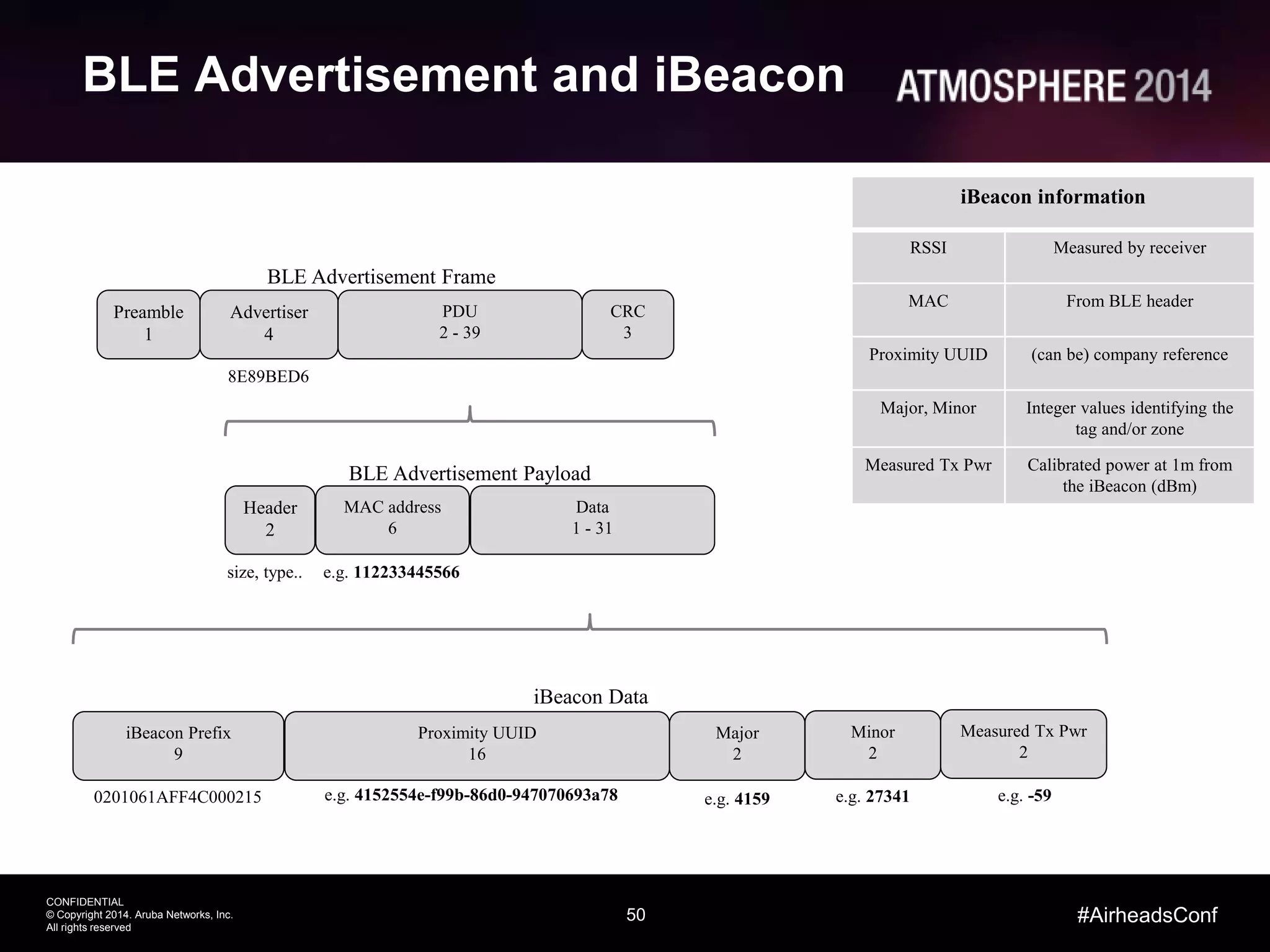 BLE Advertisement and iBeacon

ATMOSPHERE 2014

| iBeacon information | |
|---|---|
| RSSI | Measured by receiver |
| MAC | From BLE header |
| Proximity UUID | (can be) company reference |
| Major, Minor | Integer values identifying the tag and/or zone |
| Measured Tx Pwr | Calibrated power at 1m from the iBeacon (dBm) |

BLE Advertisement Frame

Preamble
1

Advertiser
4

PDU
2 - 39

CRC
3

8E89BED6

BLE Advertisement Payload

Header
2

MAC address
6

Data
1 - 31

size, type..

e.g. 112233445566

iBeacon Data

iBeacon Prefix
9

Proximity UUID
16

Major
2

Minor
2

Measured Tx Pwr
2

0201061AFF4C000215

e.g. 4152554e-f99b-86d0-947070693a78

e.g. 4159

e.g. 27341

e.g. -59

CONFIDENTIAL
© Copyright 2014. Aruba Networks, Inc.
All rights reserved

50

#AirheadsConf